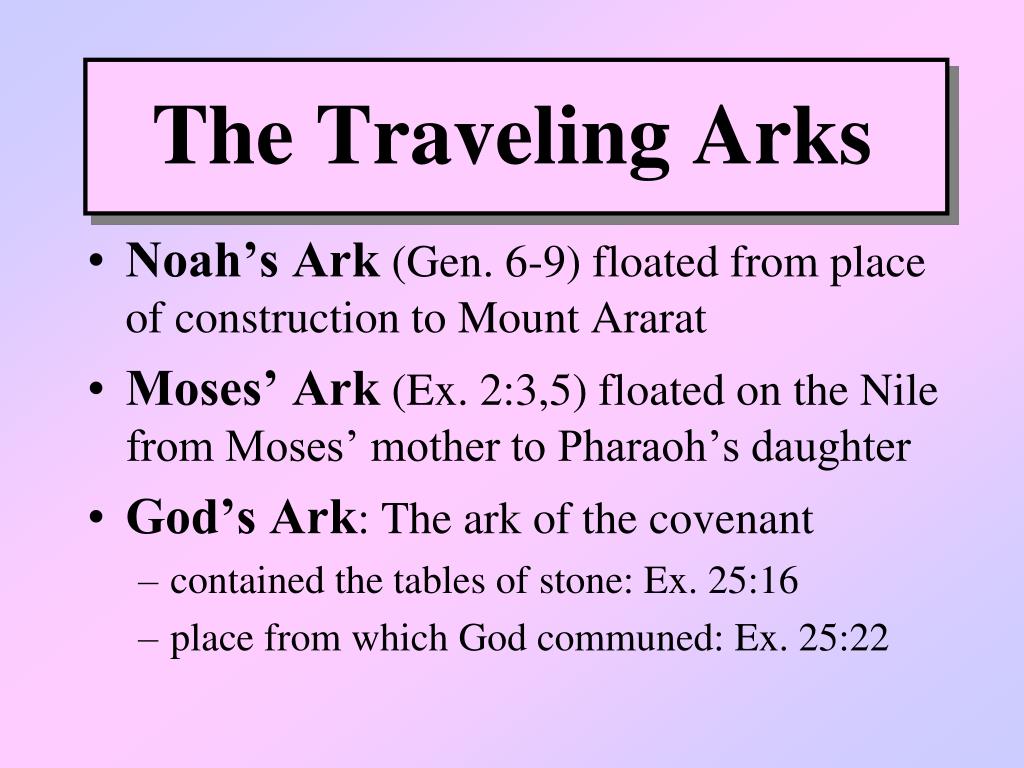 The Traveling Arks

• Noah’s Ark (Gen. 6-9) floated from place of construction to Mount Ararat
• Moses’ Ark (Ex. 2:3,5) floated on the Nile from Moses’ mother to Pharaoh’s daughter
• God’s Ark: The ark of the covenant
– contained the tables of stone: Ex. 25:16
– place from which God communed: Ex. 25:22